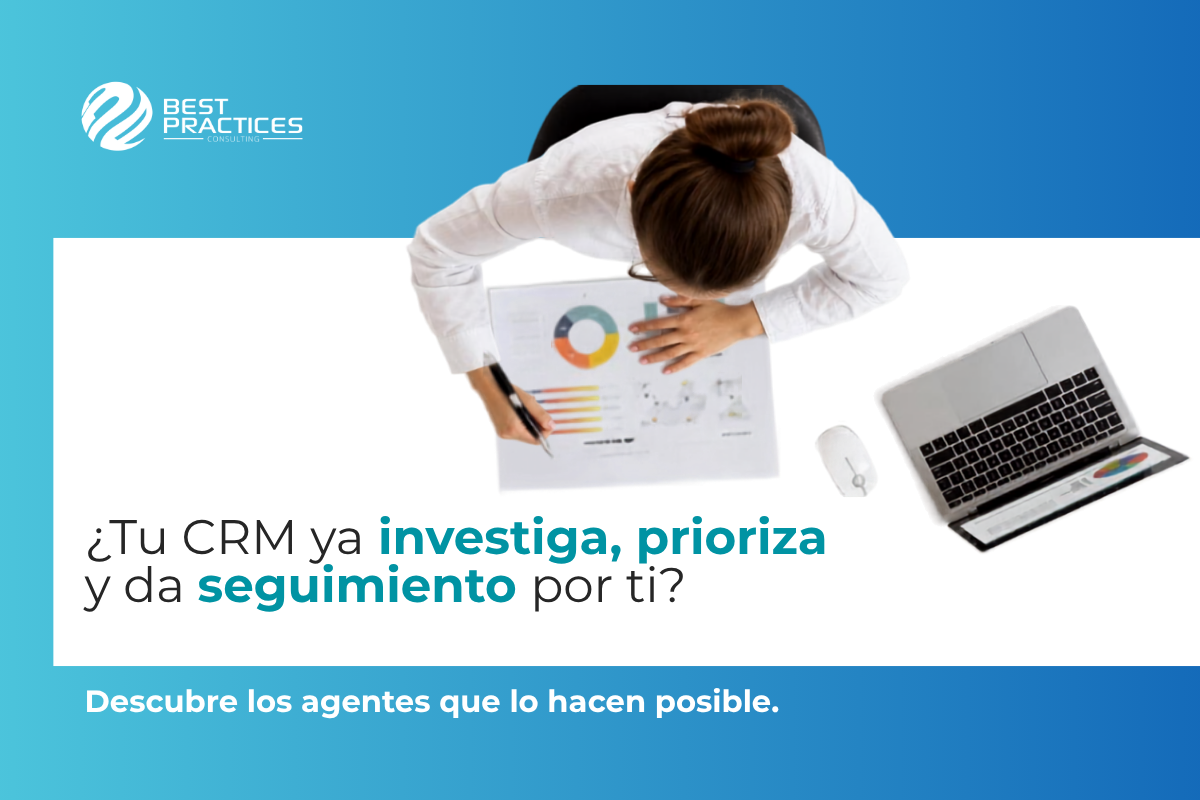 BEST PRACTICES
CONSULTING

¿Tu CRM ya investiga, prioriza y da seguimiento por ti?

Descubre los agentes que lo hacen posible.